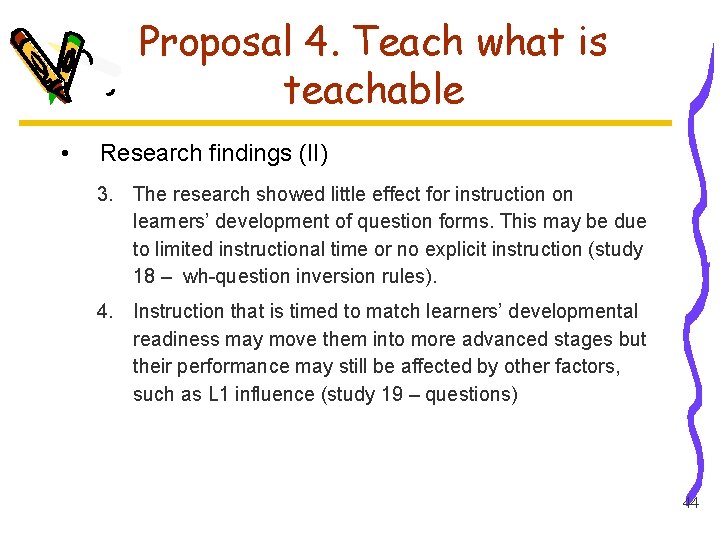 Proposal 4. Teach what is teachable

• Research findings (II)

3. The research showed little effect for instruction on learners' development of question forms. This may be due to limited instructional time or no explicit instruction (study 18 – wh-question inversion rules).

4. Instruction that is timed to match learners' developmental readiness may move them into more advanced stages but their performance may still be affected by other factors, such as L1 influence (study 19 – questions)

44